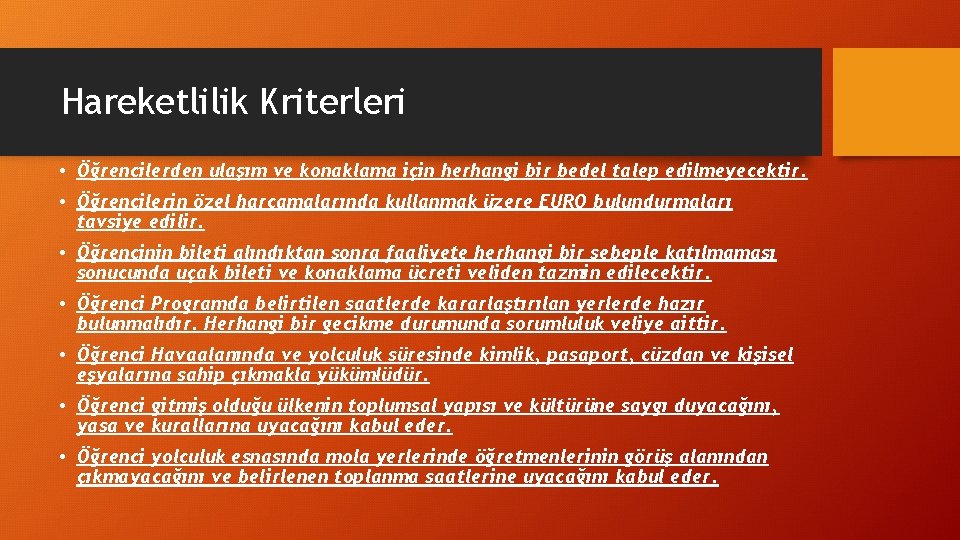 Hareketlilik Kriterleri

• Öğrencilerden ulaşım ve konaklama için herhangi bir bedel talep edilmeyecektir.

• Öğrencilerin özel harcamalarında kullanmak üzere EURO bulundurmaları tavsiye edilir.

• Öğrencinin bileti alındıktan sonra faaliyete herhangi bir sebeple katılmaması sonucunda uçak bileti ve konaklama ücreti veliden tazmin edilecektir.

• Öğrenci Programda belirtilen saatlerde kararlaştırılan yerlerde hazır bulunmalıdır. Herhangi bir gecikme durumunda sorumluluk veliye aittir.

• Öğrenci Havaalanında ve yolculuk süresinde kimlik, pasaport, cüzdan ve kişisel eşyalarına sahip çıkmakla yükümlüdür.

• Öğrenci gitmiş olduğu ülkenin toplumsal yapısı ve kültürüne saygı duyacağını, yasa ve kurallarına uyacağını kabul eder.

• Öğrenci yolculuk esnasında mola yerlerinde öğretmenlerinin görüş alanından çıkmayacağını ve belirlenen toplanma saatlerine uyacağını kabul eder.